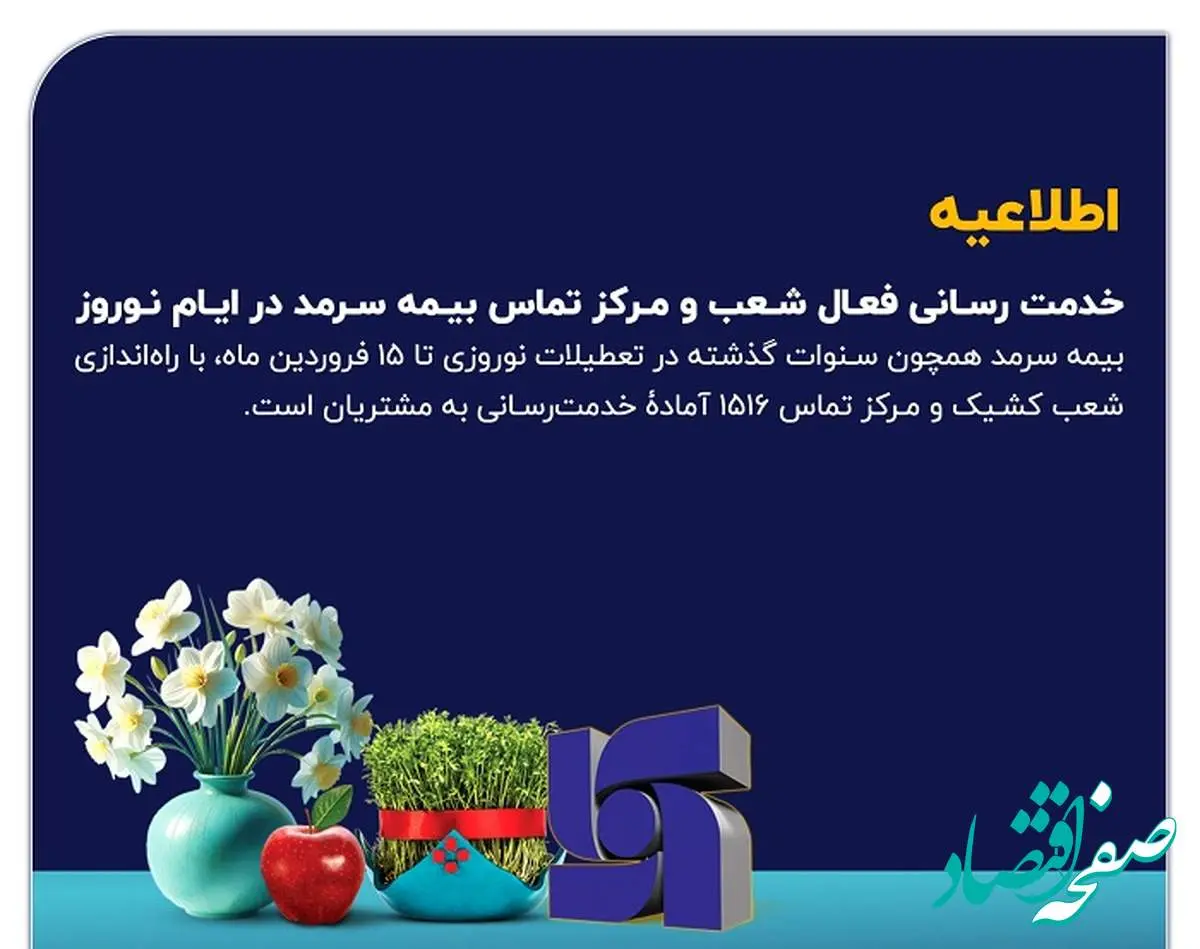 اطلاعیه

خدمت رسانی فعال شعب و مرکز تماس بیمه سرمد در ایام نوروز

بیمه سرمد همچون سنوات گذشته در تعطیلات نوروزی تا ۱۵ فروردین ماه، با راه‌اندازی شعب کشیک و مرکز تماس ۱۵۱۶ آمادهٔ خدمت‌رسانی به مشتریان است.

صفحه اقتصاد